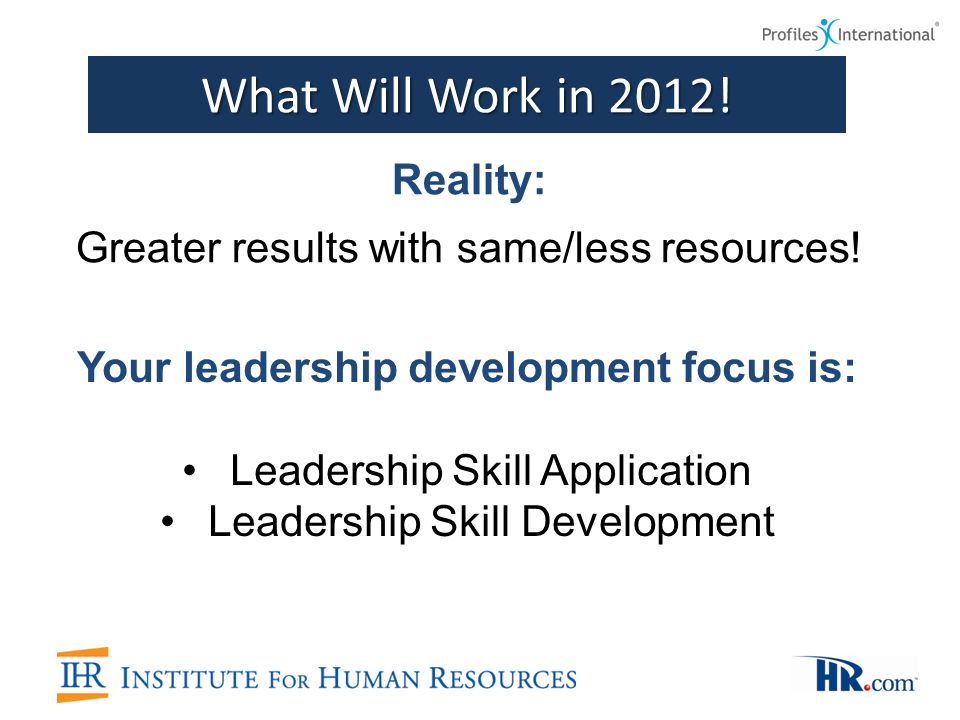 Profiles International®

What Will Work in 2012!

Reality:

Greater results with same/less resources!

Your leadership development focus is:

• Leadership Skill Application
• Leadership Skill Development

IHR INSTITUTE FOR HUMAN RESOURCES

HR.com